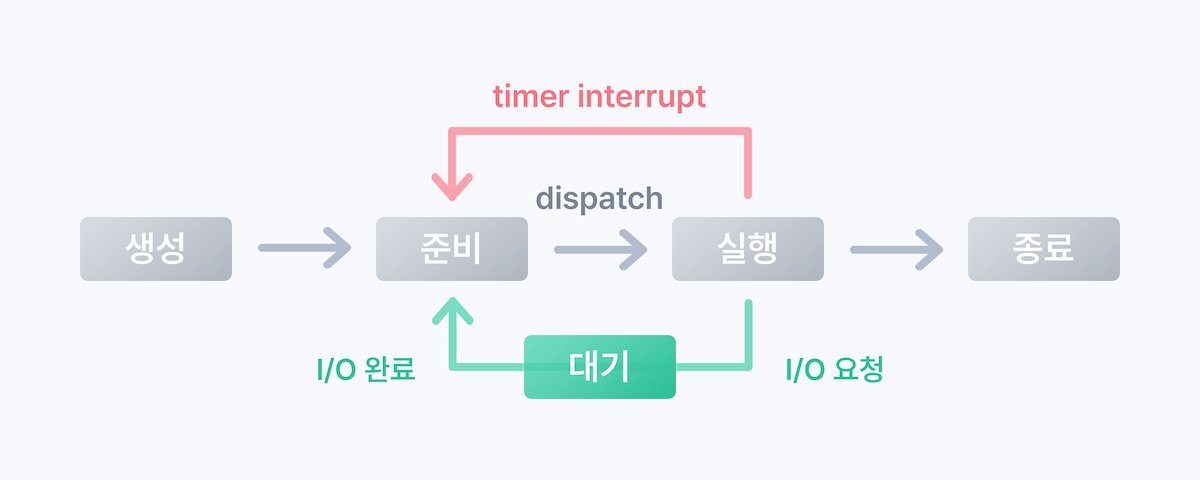 timer interrupt

dispatch

생성

준비

실행

종료

I/O 완료

대기

I/O 요청